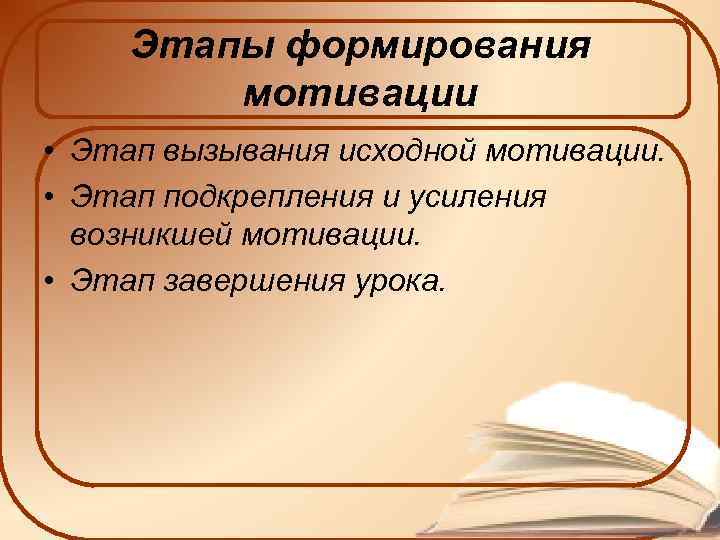 Этапы формирования мотивации

• Этап вызывания исходной мотивации.
• Этап подкрепления и усиления возникшей мотивации.
• Этап завершения урока.